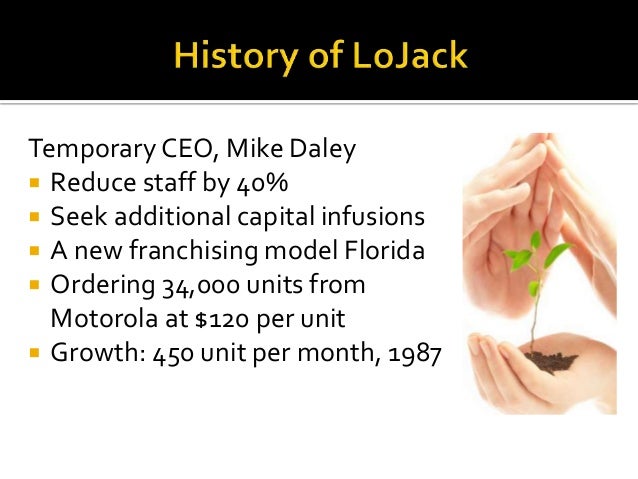 History of LoJack

Temporary CEO, Mike Daley
- Reduce staff by 40%
- Seek additional capital infusions
- A new franchising model Florida
- Ordering 34,000 units from Motorola at \$120 per unit
- Growth: 450 unit per month, 1987